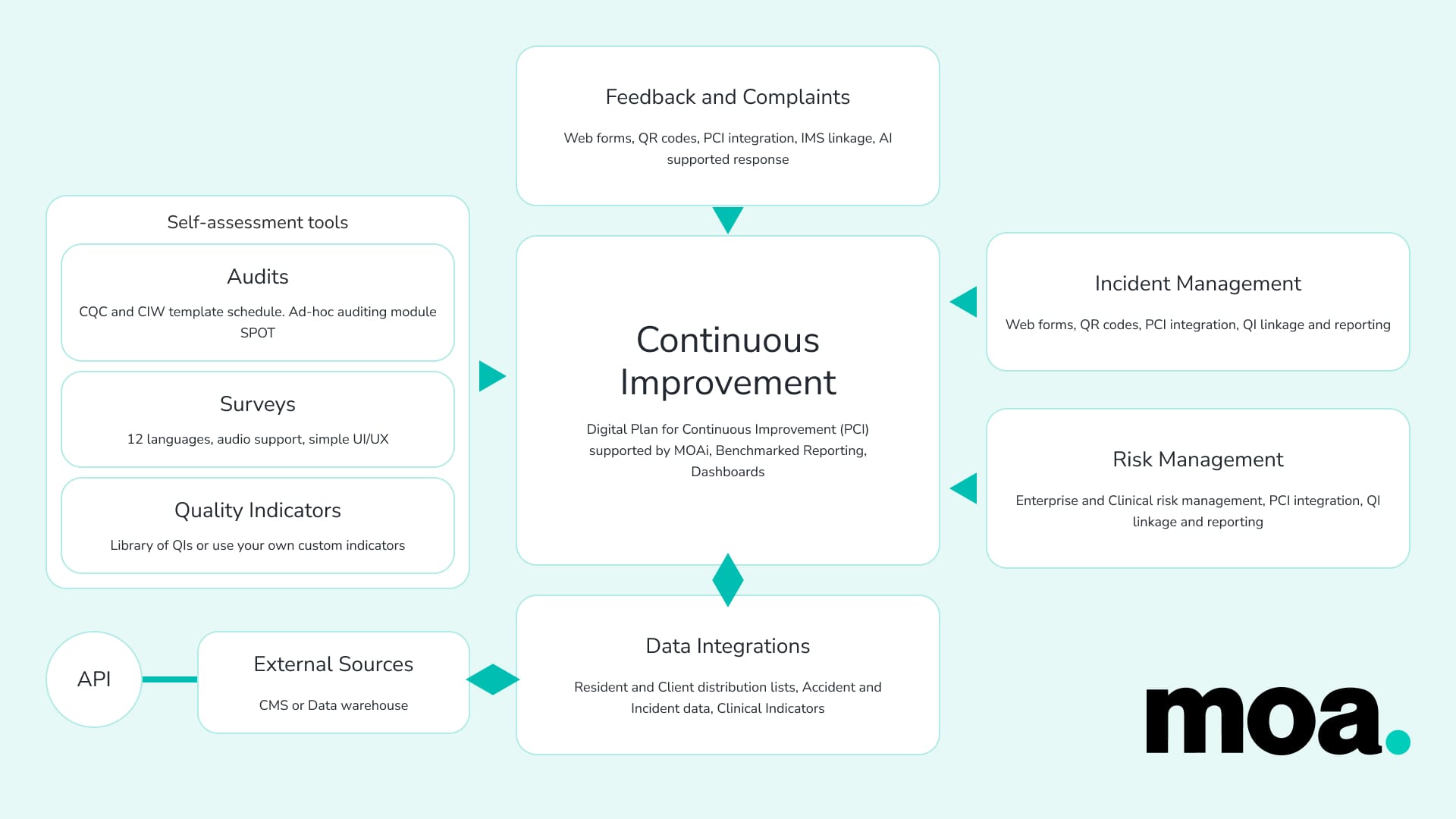 Feedback and Complaints

Web forms, QR codes, PCI integration, IMS linkage, AI supported response

Self-assessment tools

Audits

CQC and CIW template schedule. Ad-hoc auditing module SPOT

Surveys

12 languages, audio support, simple UI/UX

Quality Indicators

Library of QIs or use your own custom indicators

Continuous Improvement

Digital Plan for Continuous Improvement (PCI) supported by MOAi, Benchmarked Reporting, Dashboards

Incident Management

Web forms, QR codes, PCI integration, QI linkage and reporting

Risk Management

Enterprise and Clinical risk management, PCI integration, QI linkage and reporting

API

External Sources

CMS or Data warehouse

Data Integrations

Resident and Client distribution lists, Accident and Incident data, Clinical Indicators

moa.